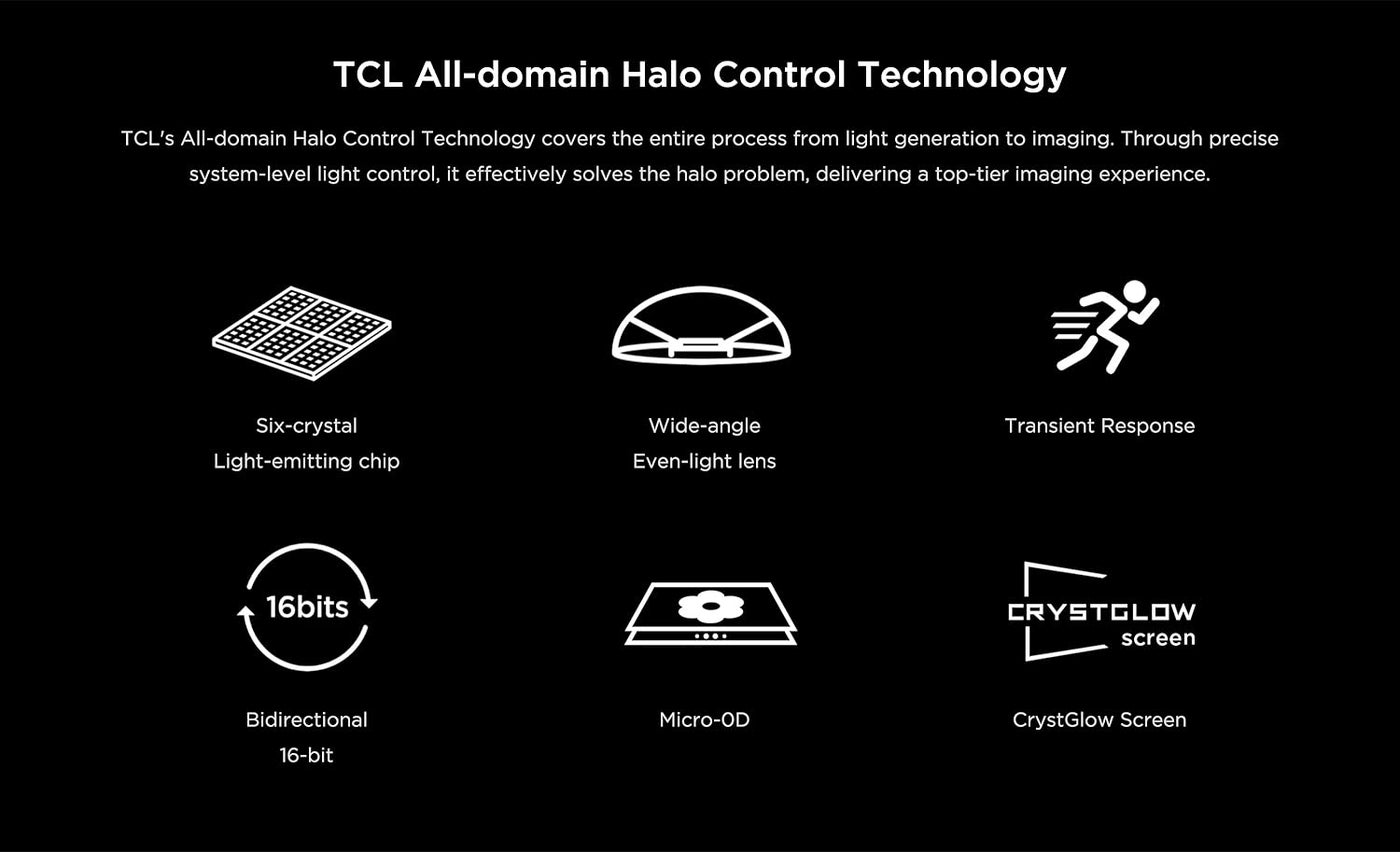 TCL All-domain Halo Control Technology

TCL's All-domain Halo Control Technology covers the entire process from light generation to imaging. Through precise system-level light control, it effectively solves the halo problem, delivering a top-tier imaging experience.

Six-crystal
Light-emitting chip

Wide-angle
Even-light lens

Transient Response

16bits

Bidirectional
16-bit

Micro-OD

CRYSTGLOW
screen

CrystGlow Screen